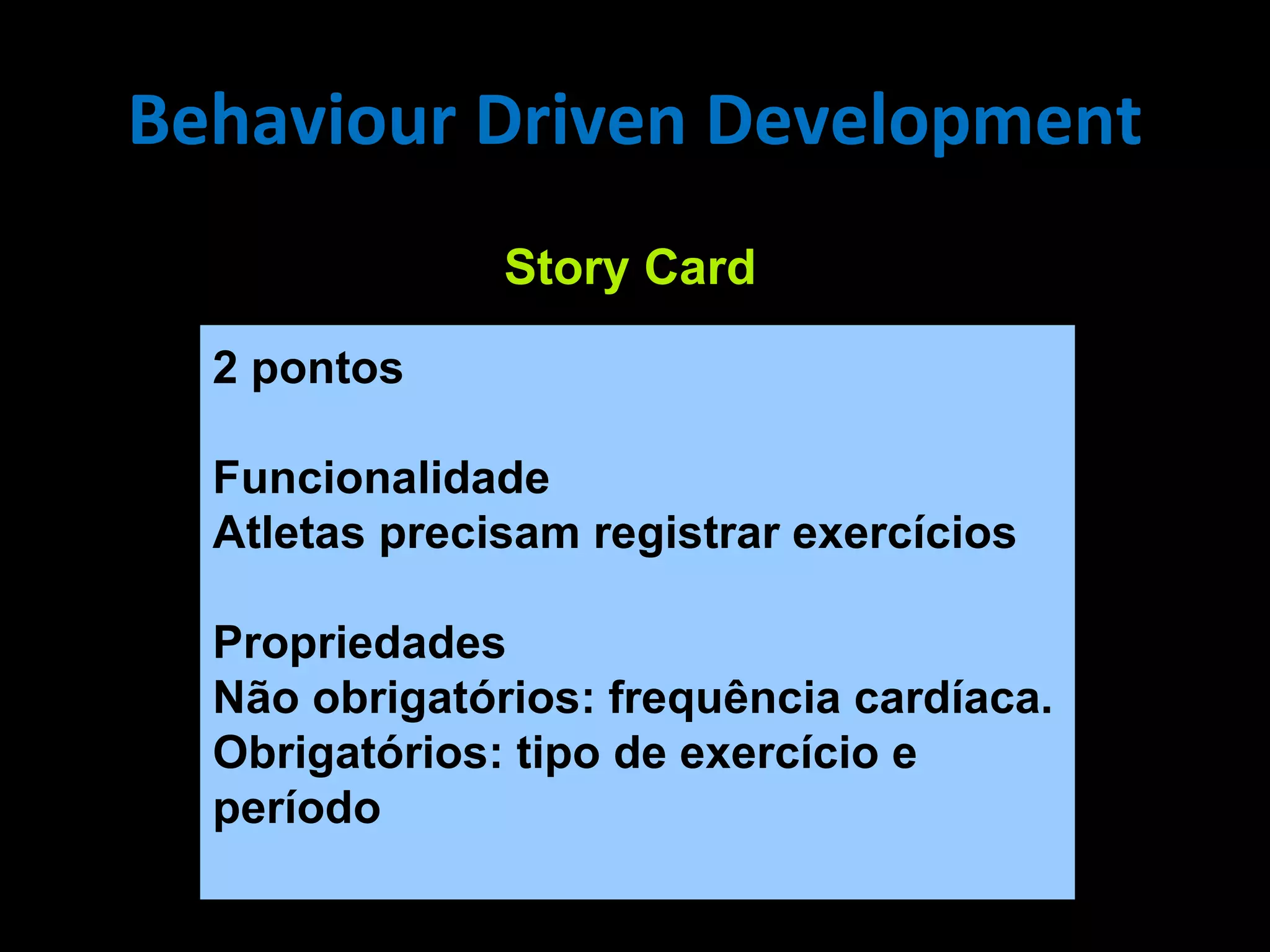 Behaviour Driven Development

Story Card

2 pontos

Funcionalidade
Atletas precisam registrar exercícios

Propriedades
Não obrigatórios: frequência cardíaca.
Obrigatórios: tipo de exercício e período